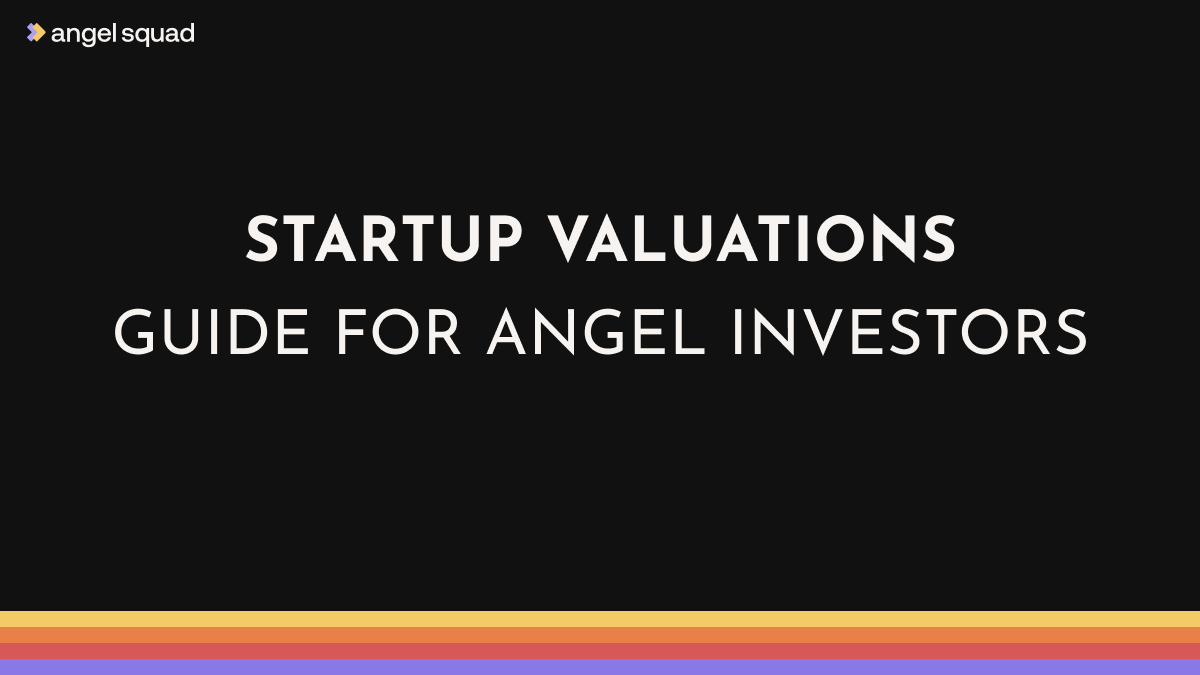 angel squad

STARTUP VALUATIONS
GUIDE FOR ANGEL INVESTORS